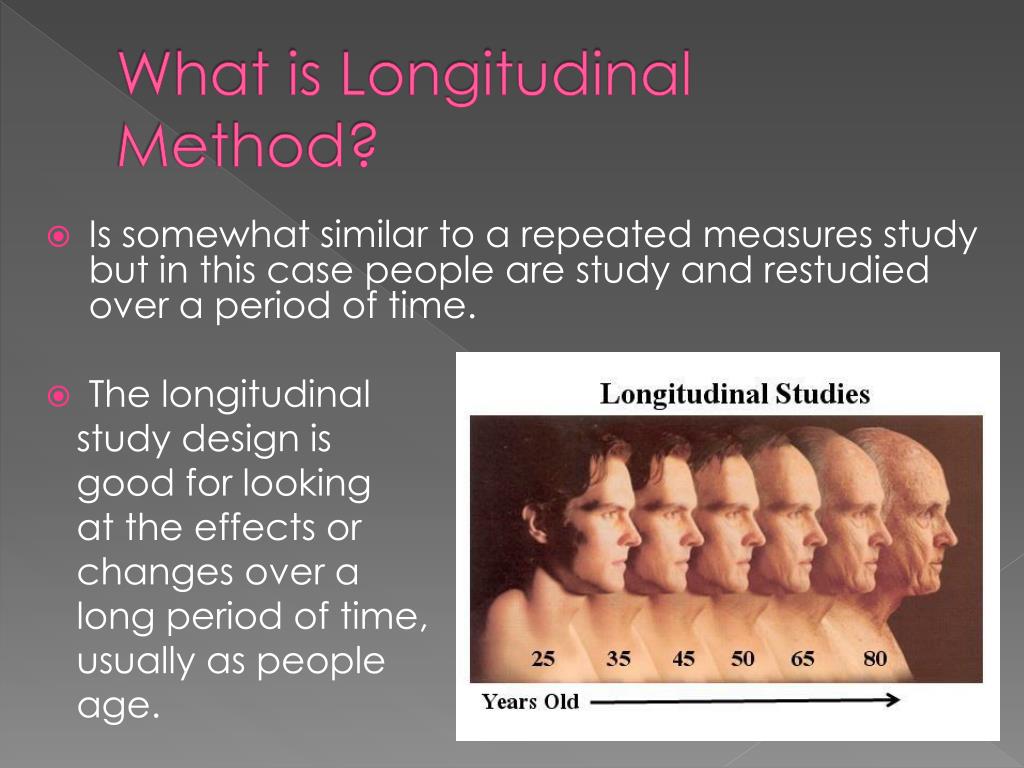 What is Longitudinal Method?

Is somewhat similar to a repeated measures study but in this case people are study and restudied over a period of time.

The longitudinal study design is good for looking at the effects or changes over a long period of time, usually as people age.

Longitudinal Studies

25 35 45 50 65 80

Years Old